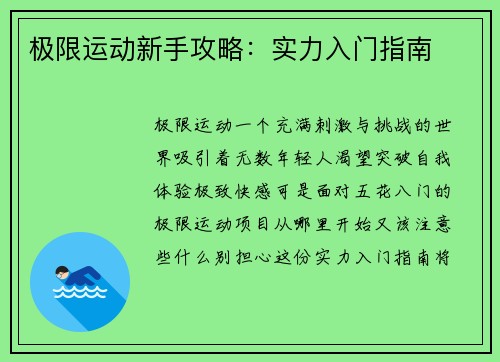 极限运动新手攻略：实力入门指南

极限运动一个充满刺激与挑战的世界吸引着无数年轻人渴望突破自我体验极致快感可是面对五花八门的极限运动项目从哪里开始又该注意些什么别担心这份实力入门指南将